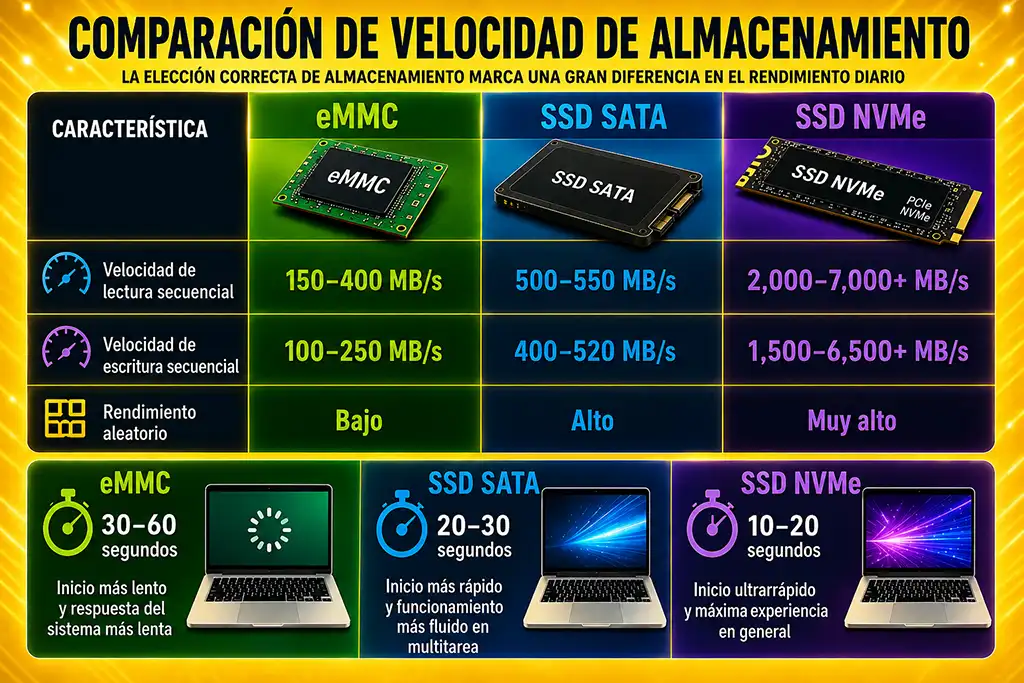 COMPARACIÓN DE VELOCIDAD DE ALMACENAMIENTO

LA ELECCIÓN CORRECTA DE ALMACENAMIENTO MARCA UNA GRAN DIFERENCIA EN EL RENDIMIENTO DIARIO

| CARACTERÍSTICA | eMMC | SSD SATA | SSD NVMe |
|---|---|---|---|
| | eMMC | SSD SATA | SSD NVMe PCIe NVMe |
| Velocidad de lectura secuencial | 150–400 MB/s | 500–550 MB/s | 2,000–7,000+ MB/s |
| Velocidad de escritura secuencial | 100–250 MB/s | 400–520 MB/s | 1,500–6,500+ MB/s |
| Rendimiento aleatorio | Bajo | Alto | Muy alto |

eMMC
30–60 segundos
Inicio más lento y respuesta del sistema más lenta

SSD SATA
20–30 segundos
Inicio más rápido y funcionamiento más fluido en multitarea

SSD NVMe
10–20 segundos
Inicio ultrarrápido y máxima experiencia en general